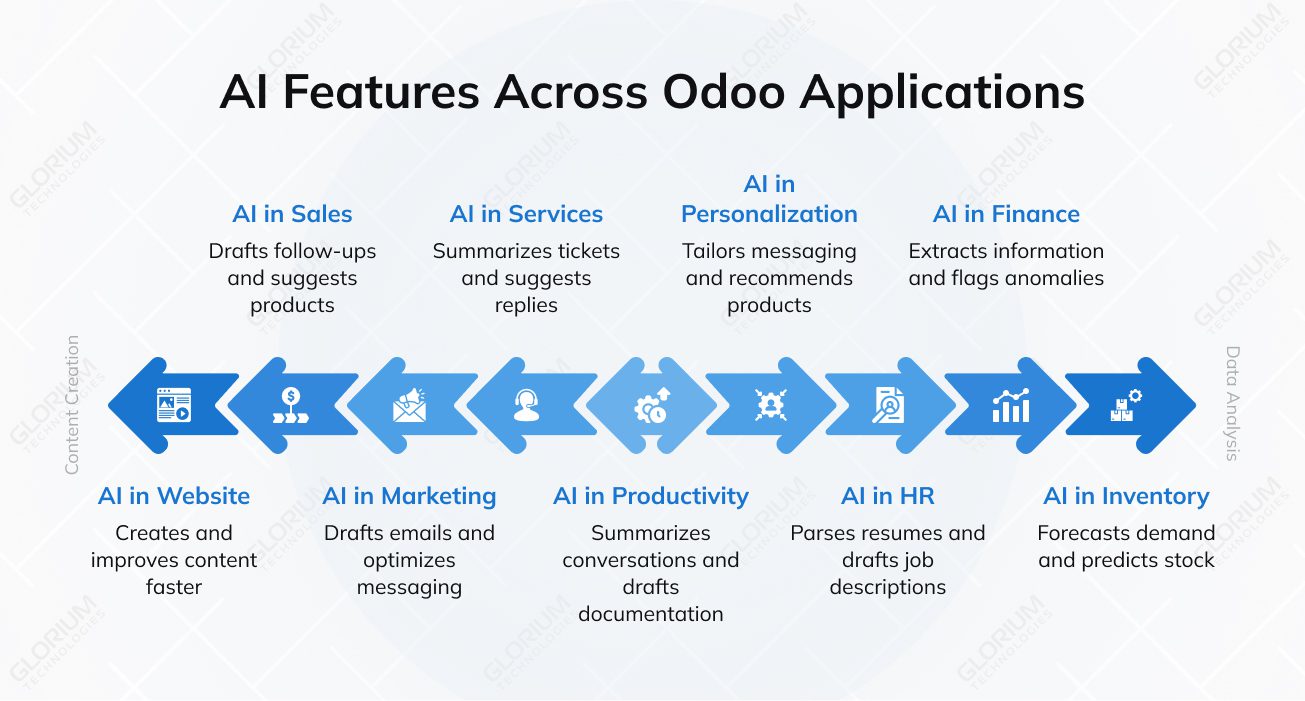 AI Features Across Odoo Applications

AI in Sales
Drafts follow-ups and suggests products

AI in Services
Summarizes tickets and suggests replies

AI in Personalization
Tailors messaging and recommends products

AI in Finance
Extracts information and flags anomalies

Content Creation

Data Analysis

AI in Website
Creates and improves content faster

AI in Marketing
Drafts emails and optimizes messaging

AI in Productivity
Summarizes conversations and drafts documentation

AI in HR
Parses resumes and drafts job descriptions

AI in Inventory
Forecasts demand and predicts stock

GLORIUM TECHNOLOGIES